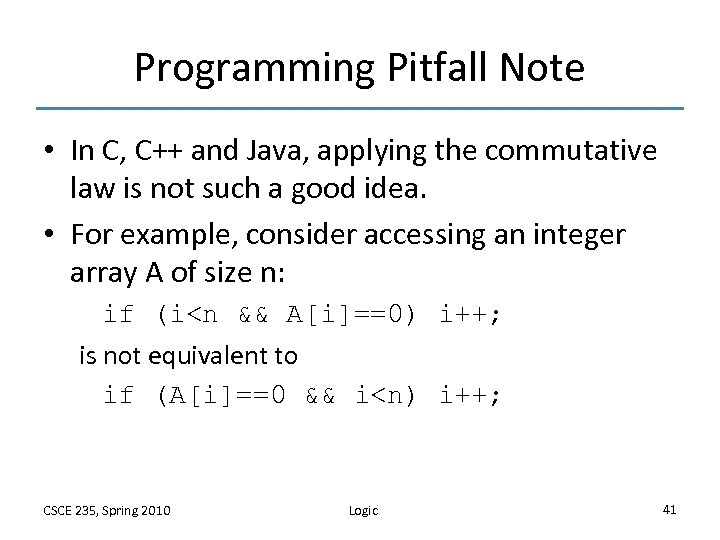 Programming Pitfall Note

• In C, C++ and Java, applying the commutative law is not such a good idea.

• For example, consider accessing an integer array A of size n:

if (i<n && A[i]==0) i++;

is not equivalent to

if (A[i]==0 && i<n) i++;

CSCE 235, Spring 2010

Logic

41